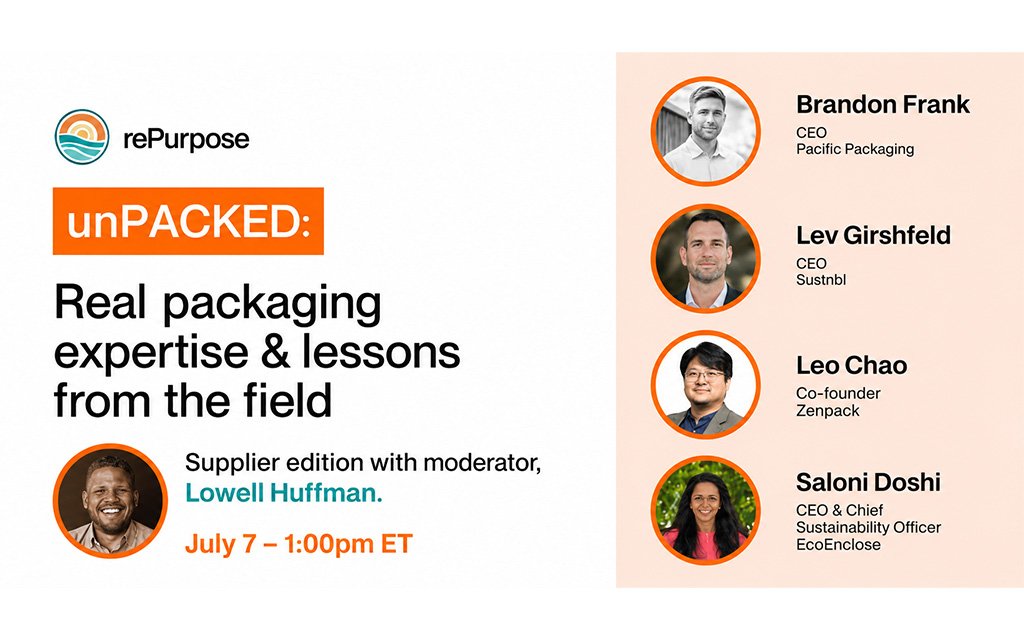 rePurpose

unPACKED:

Real packaging expertise & lessons from the field

Supplier edition with moderator, Lowell Huffman.

July 7 – 1:00pm ET

Brandon Frank
CEO
Pacific Packaging

Lev Girshfeld
CEO
Sustnbl

Leo Chao
Co-founder
Zenpack

Saloni Doshi
CEO & Chief Sustainability Officer
EcoEnclose